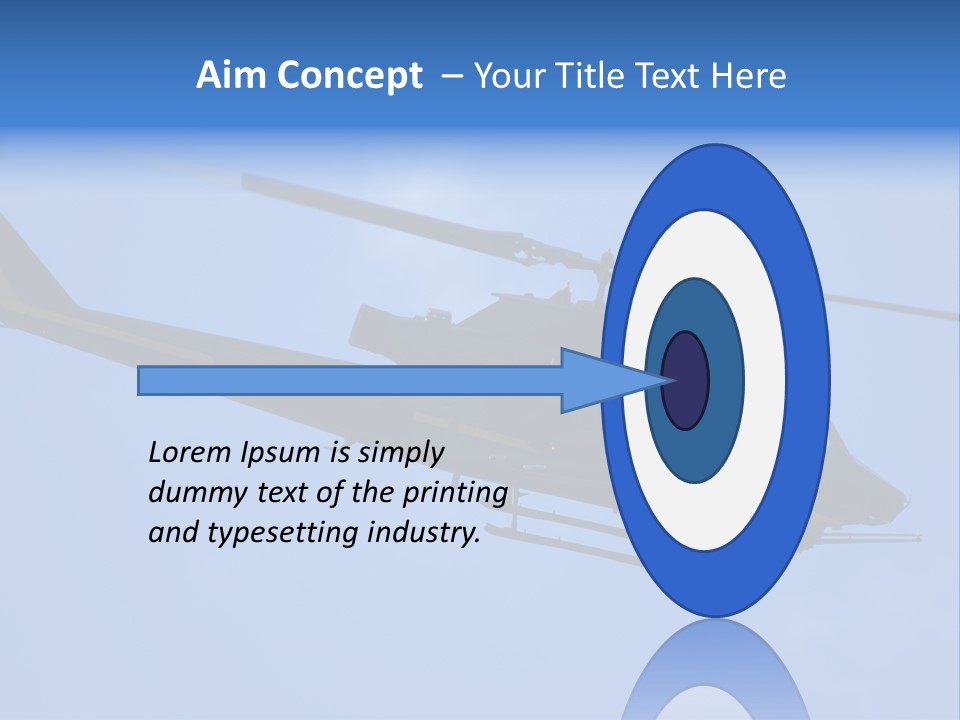 Aim Concept – Your Title Text Here

Lorem Ipsum is simply dummy text of the printing and typesetting industry.